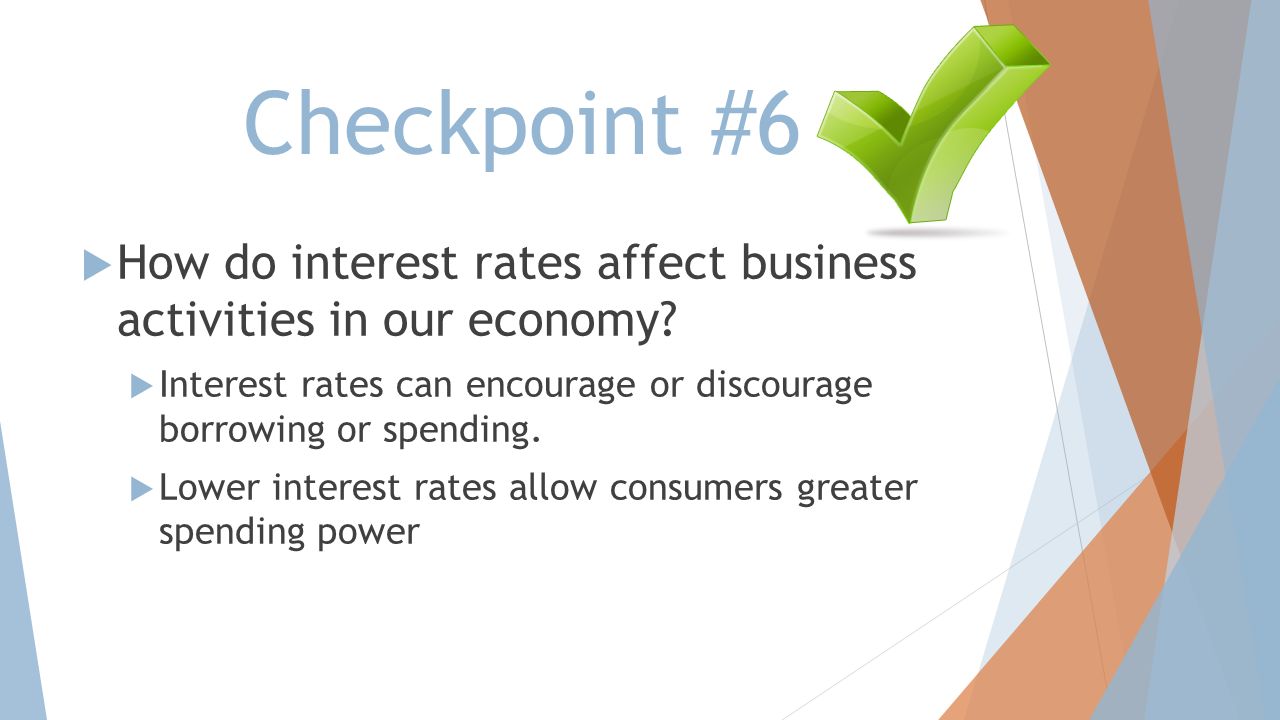 Checkpoint #6

How do interest rates affect business activities in our economy?

Interest rates can encourage or discourage borrowing or spending.

Lower interest rates allow consumers greater spending power